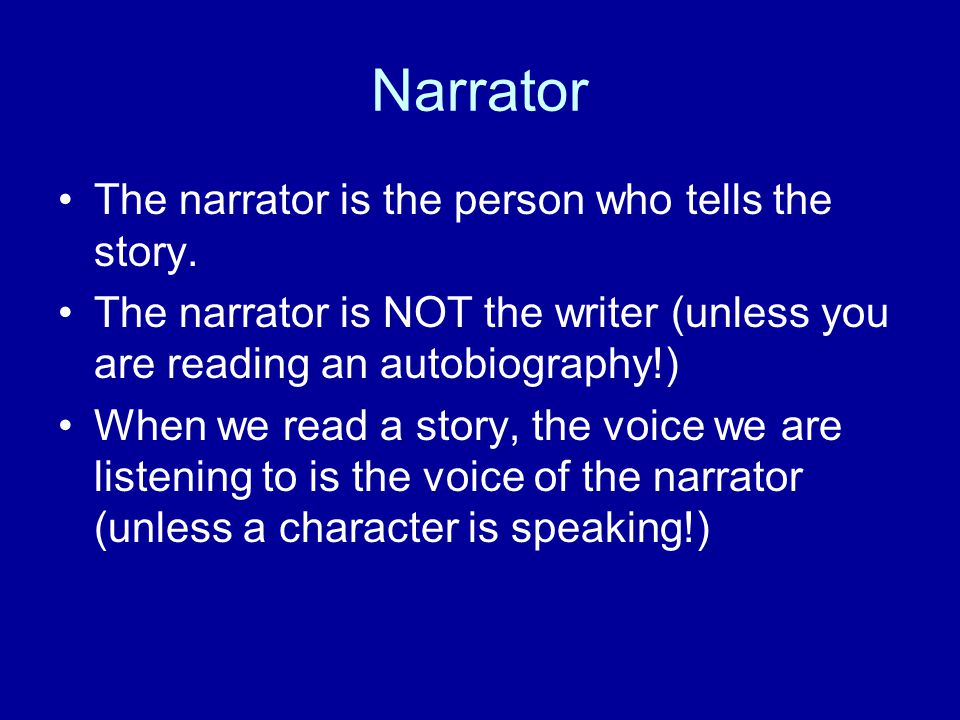 Narrator

• The narrator is the person who tells the story.
• The narrator is NOT the writer (unless you are reading an autobiography!)
• When we read a story, the voice we are listening to is the voice of the narrator (unless a character is speaking!)